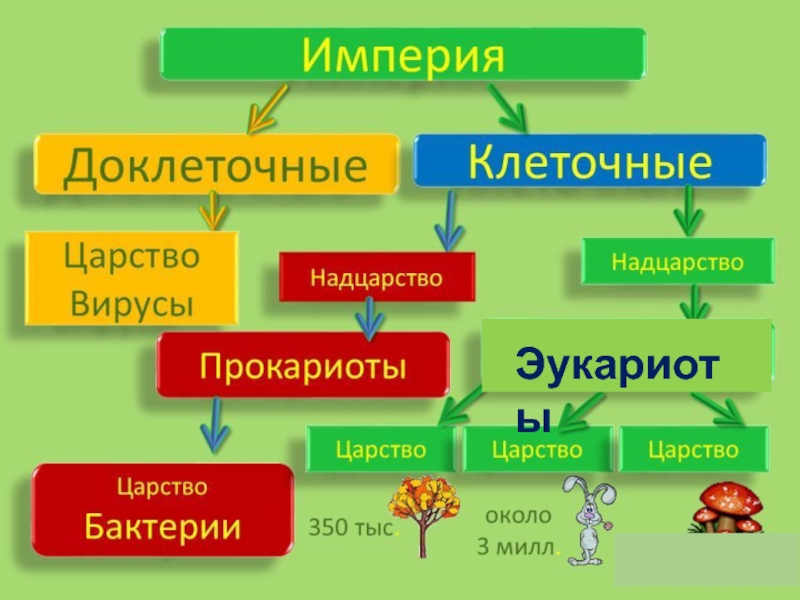 Империя

Доклеточные

Клеточные

Царство Вирусы

Надцарство

Надцарство

Прокариоты

Эукариоты

Царство

Царство

Царство

Царство Бактерии

350 тыс.

около 3 милл.